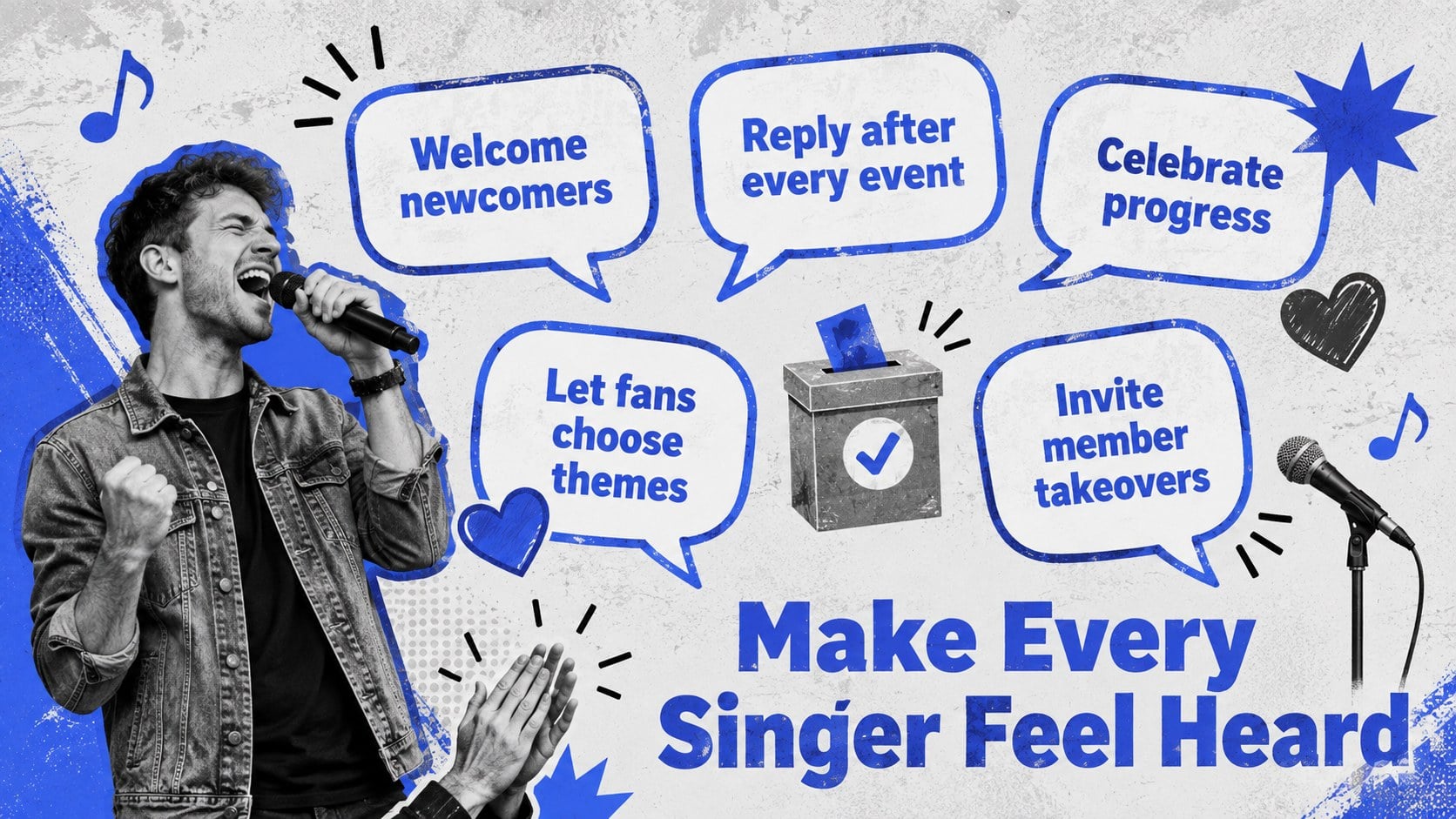 Welcome newcomers

Reply after every event

Celebrate progress

Let fans choose themes

Invite member takeovers

Make Every Singer Feel Heard